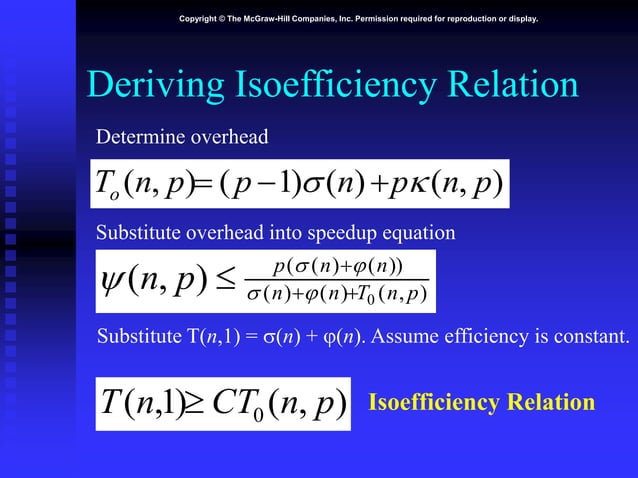 Copyright © The McGraw-Hill Companies, Inc. Permission required for reproduction or display.

Deriving Isoefficiency Relation

Determine overhead

$T_o(n,p) = (p-1)\sigma(n) + p\kappa(n,p)$

Substitute overhead into speedup equation

$\psi(n,p) \leq \frac{p(\sigma(n)+\varphi(n))}{\sigma(n)+\varphi(n)+T_0(n,p)}$

Substitute T($n$,1) = σ($n$) + φ($n$). Assume efficiency is constant.

$T(n,1) \geq CT_0(n,p)$

Isoefficiency Relation